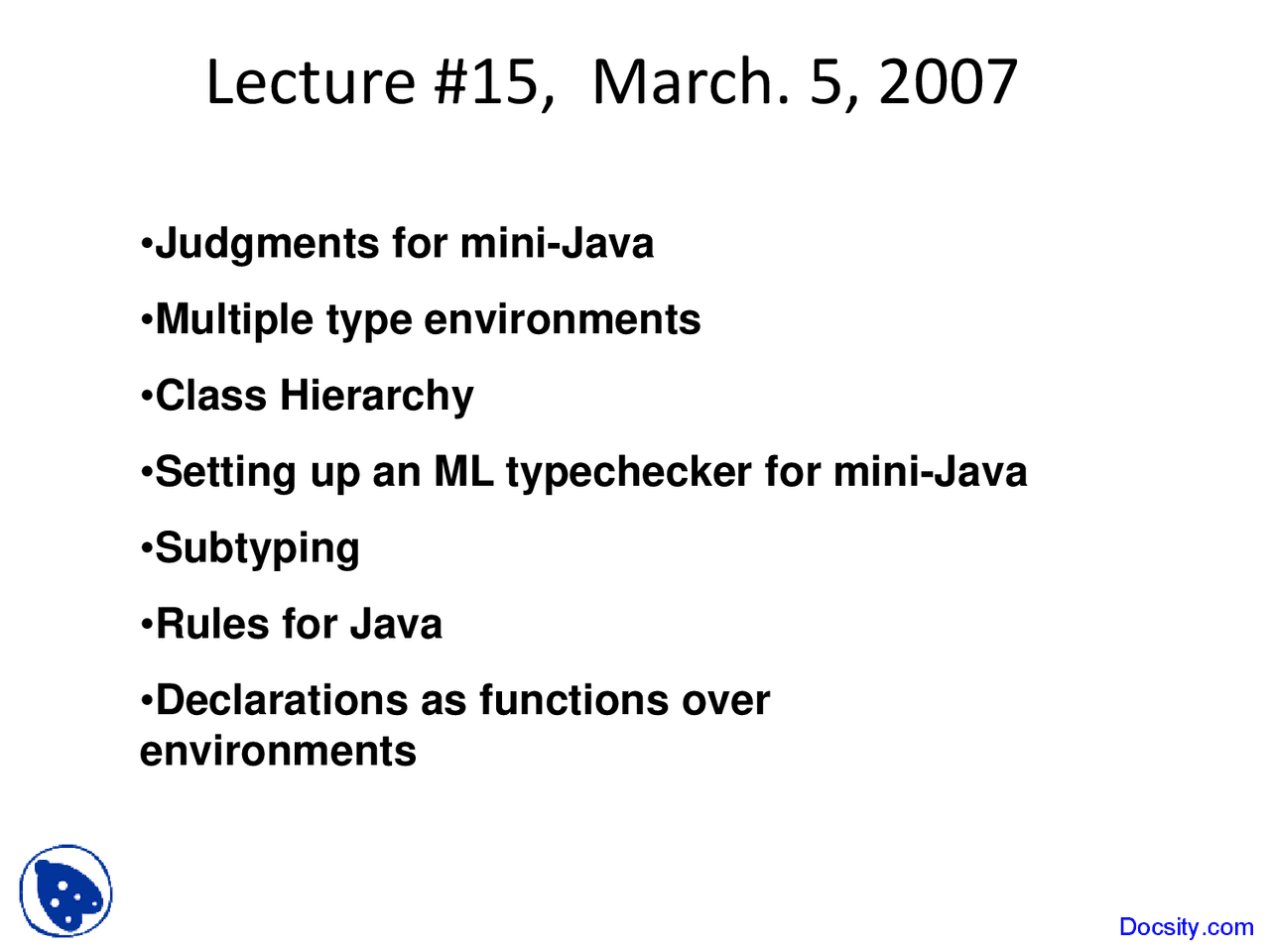 Lecture #15, March. 5, 2007

•Judgments for mini-Java

•Multiple type environments

•Class Hierarchy

•Setting up an ML typechecker for mini-Java

•Subtyping

•Rules for Java

•Declarations as functions over environments

Docsity.com